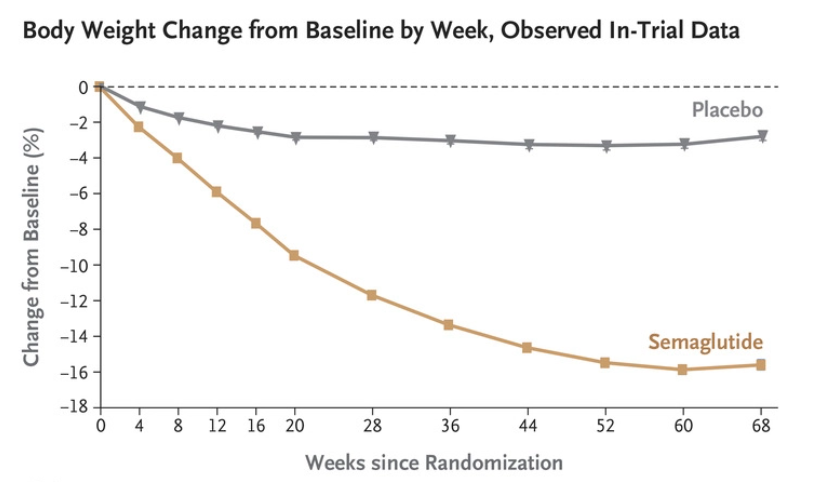 Body Weight Change from Baseline by Week, Observed In-Trial Data

Change from Baseline (%)

0
−2
−4
−6
−8
−10
−12
−14
−16
−18

Placebo

Semaglutide

0 4 8 12 16 20 28 36 44 52 60 68

Weeks since Randomization